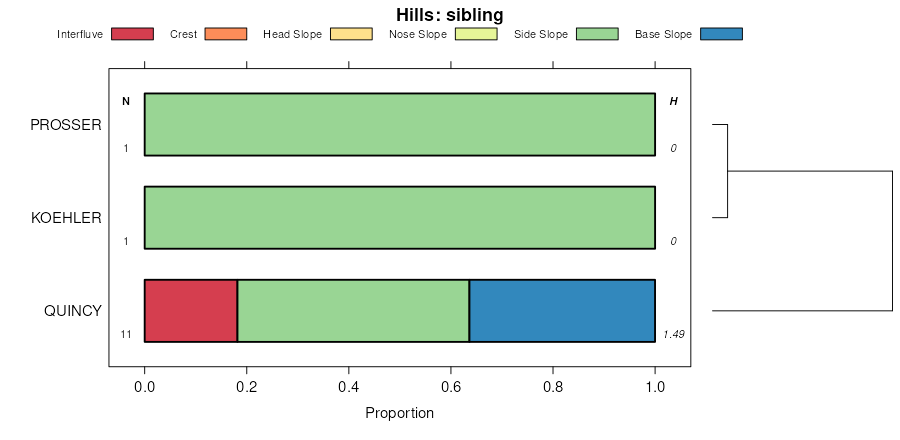 Hills: sibling

Interfluve Crest Head Slope Nose Slope Side Slope Base Slope

N H

PROSSER 1 0

KOEHLER 1 0

QUINCY 11 1.49

0.0 0.2 0.4 0.6 0.8 1.0

Proportion